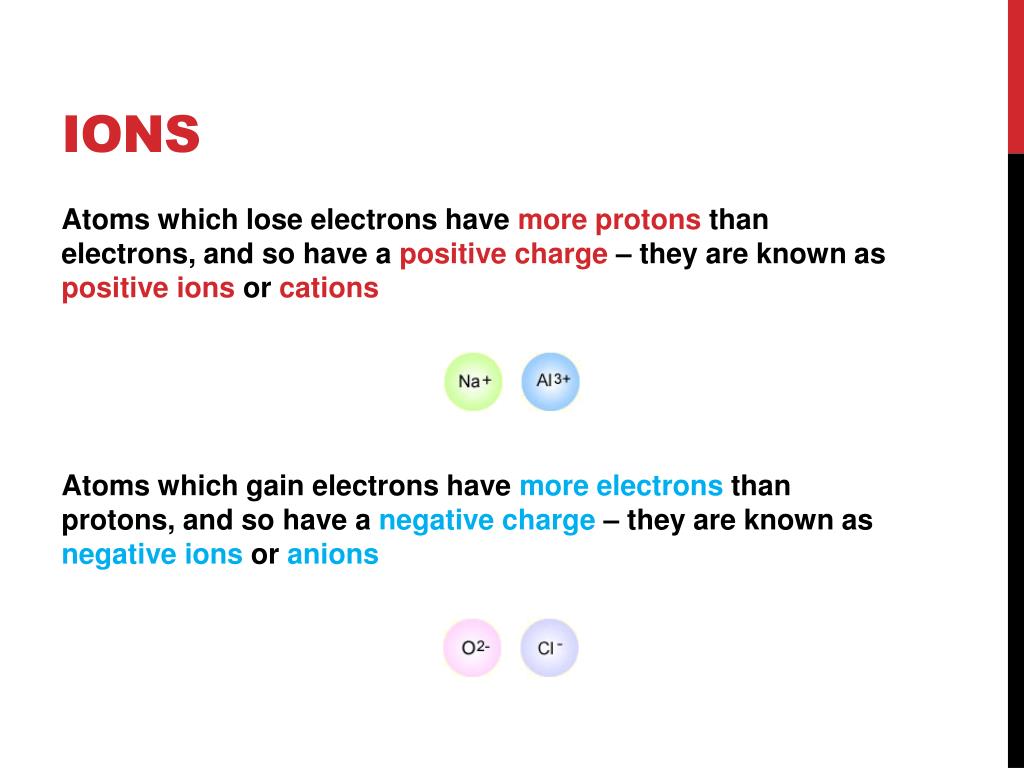 IONS

Atoms which lose electrons have more protons than electrons, and so have a positive charge – they are known as positive ions or cations

$Na^+$ $Al^{3+}$

Atoms which gain electrons have more electrons than protons, and so have a negative charge – they are known as negative ions or anions

$O^{2-}$ $Cl^-$